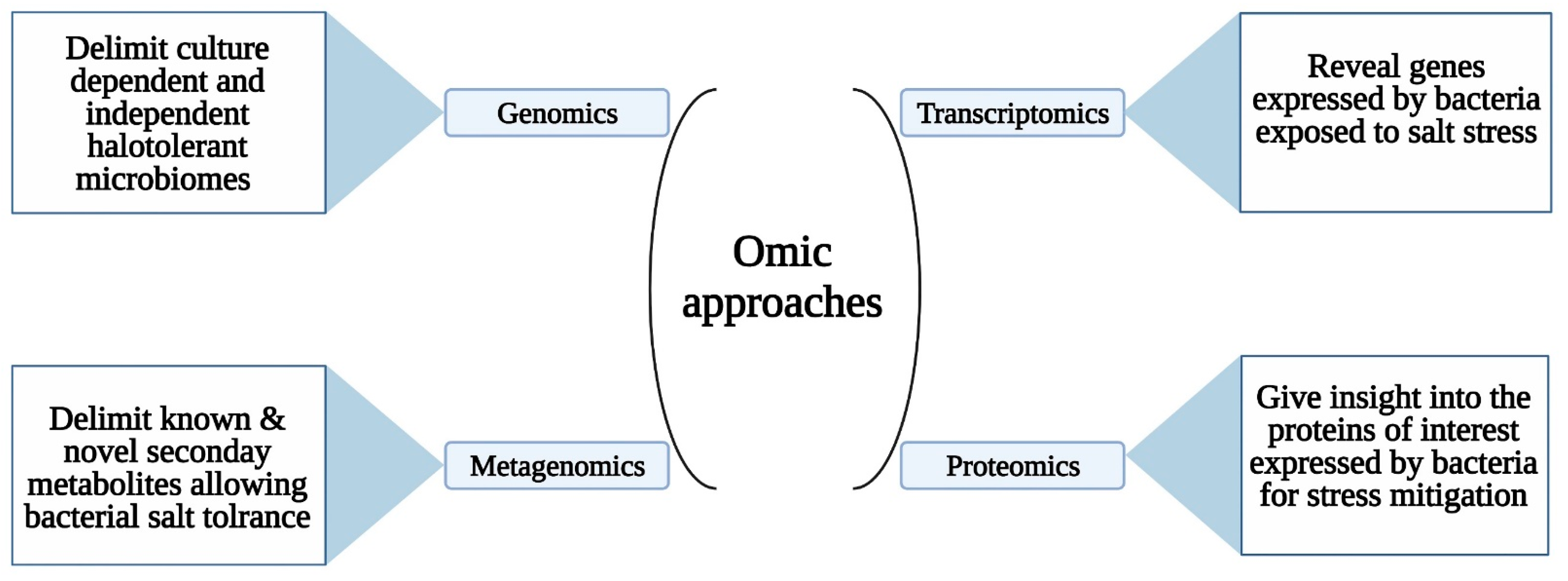 Delimit culture dependent and independent halotolerant microbiomes

Genomics

Omic approaches

Transcriptomics

Reveal genes expressed by bacteria exposed to salt stress

Delimit known & novel seconday metabolites allowing bacterial salt tolrance

Metagenomics

Proteomics

Give insight into the proteins of interest expressed by bacteria for stress mitigation